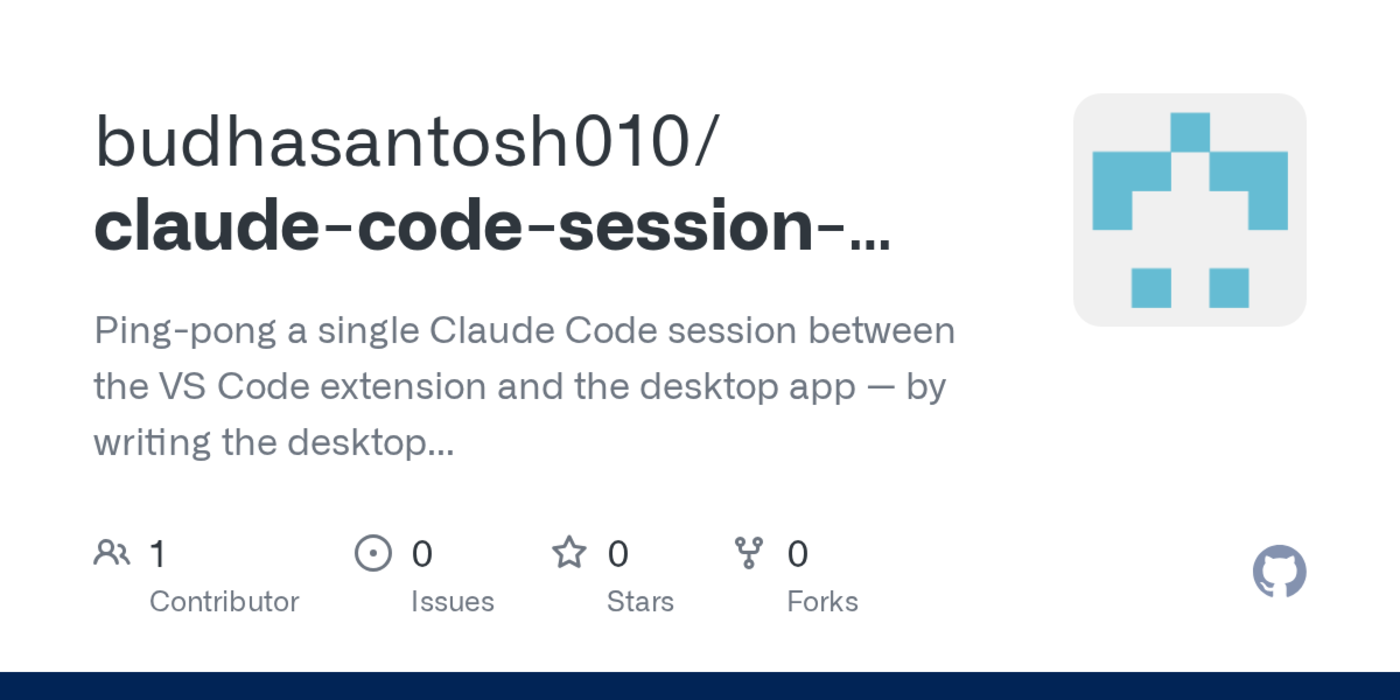 budhasantosh010/
claude-code-session-...

Ping-pong a single Claude Code session between the VS Code extension and the desktop app — by writing the desktop...

1
Contributor

0
Issues

0
Stars

0
Forks